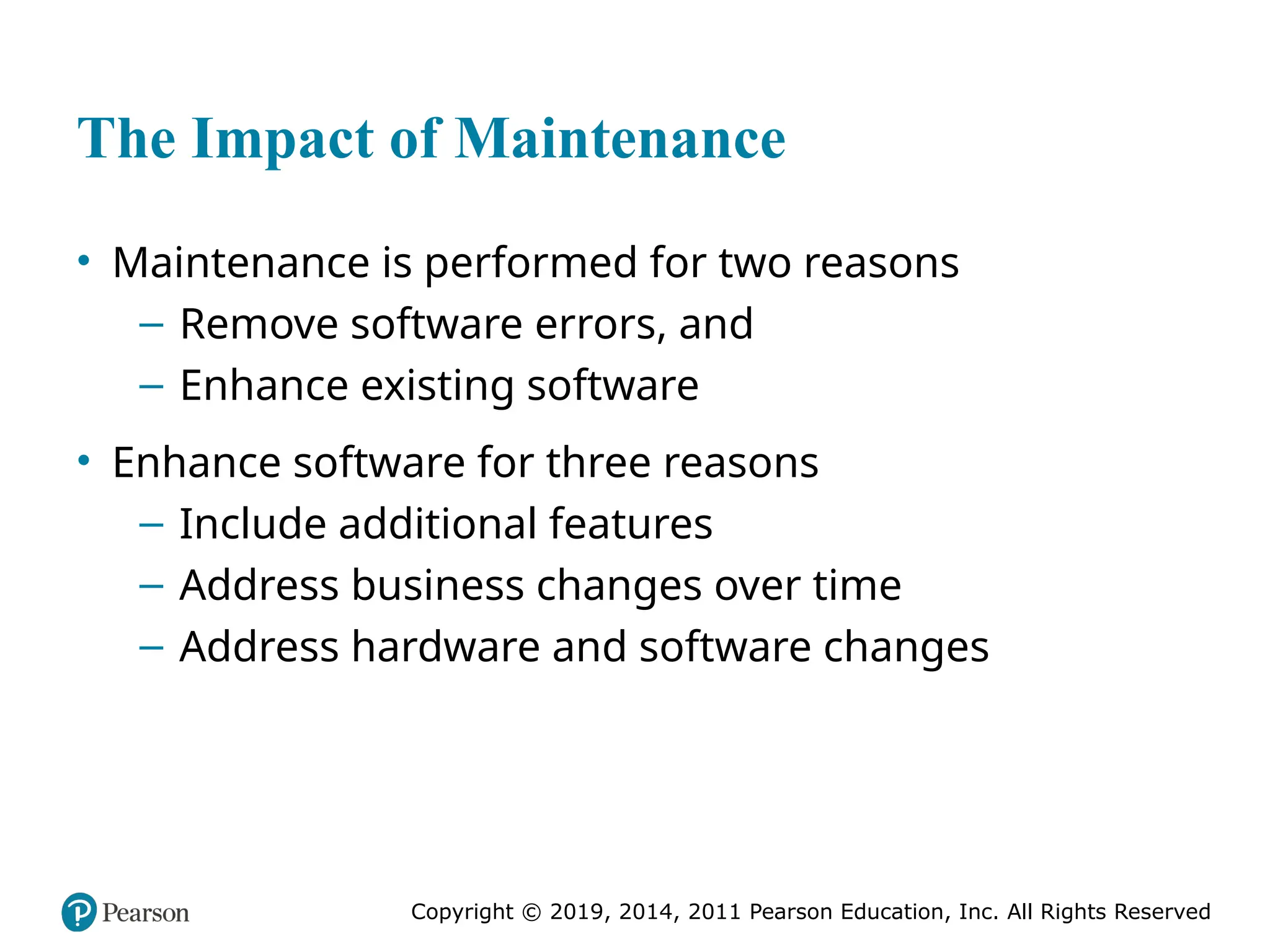 The Impact of Maintenance

• Maintenance is performed for two reasons
– Remove software errors, and
– Enhance existing software

• Enhance software for three reasons
– Include additional features
– Address business changes over time
– Address hardware and software changes

Pearson

Copyright © 2019, 2014, 2011 Pearson Education, Inc. All Rights Reserved